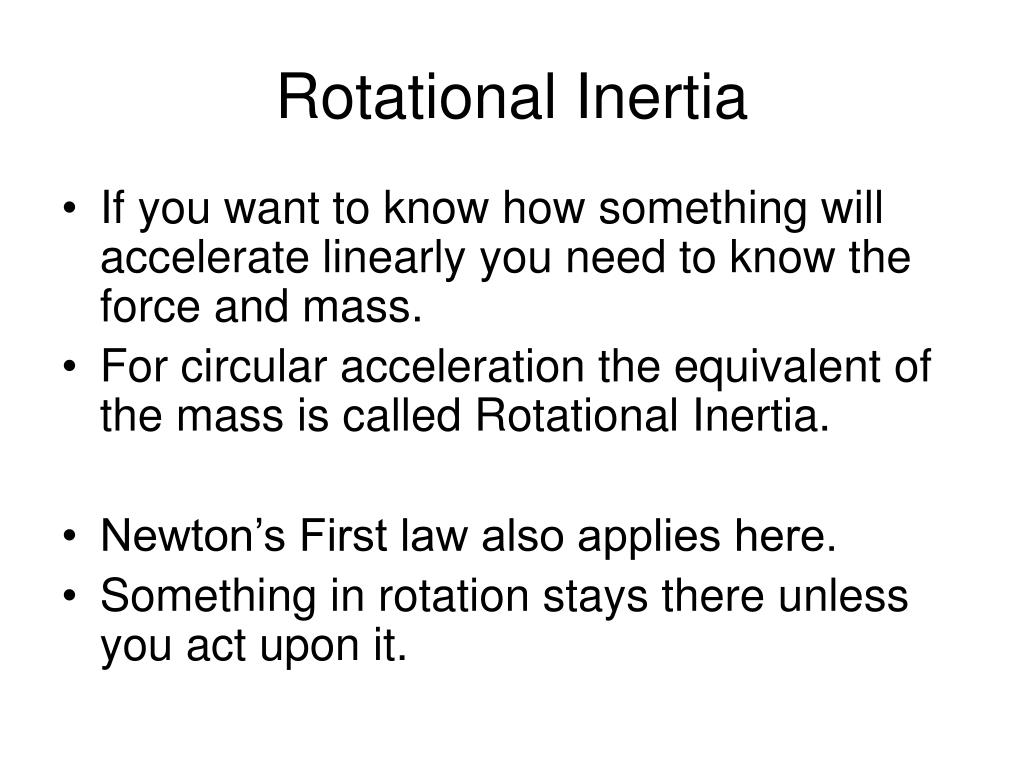 Rotational Inertia

• If you want to know how something will accelerate linearly you need to know the force and mass.
• For circular acceleration the equivalent of the mass is called Rotational Inertia.

• Newton’s First law also applies here.
• Something in rotation stays there unless you act upon it.